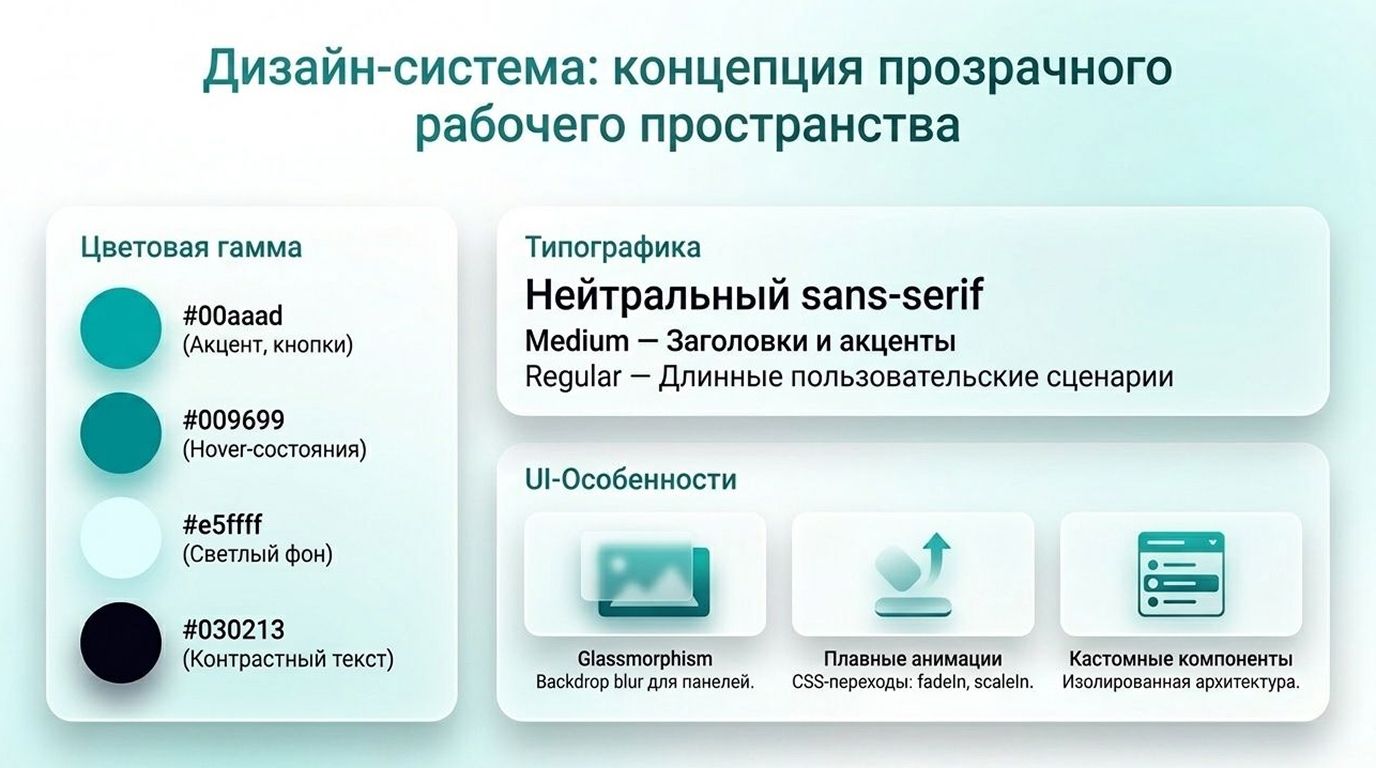 Дизайн-система: концепция прозрачного рабочего пространства

Цветовая гамма

#00aaad
(Акцент, кнопки)

#009699
(Hover-состояния)

#e5ffff
(Светлый фон)

#030213
(Контрастный текст)

Типографика

Нейтральный sans-serif

Medium — Заголовки и акценты

Regular — Длинные пользовательские сценарии

UI-Особенности

Glassmorphism
Backdrop blur для панелей.

Плавные анимации
CSS-переходы: fadeIn, scaleIn.

Кастомные компоненты
Изолированная архитектура.